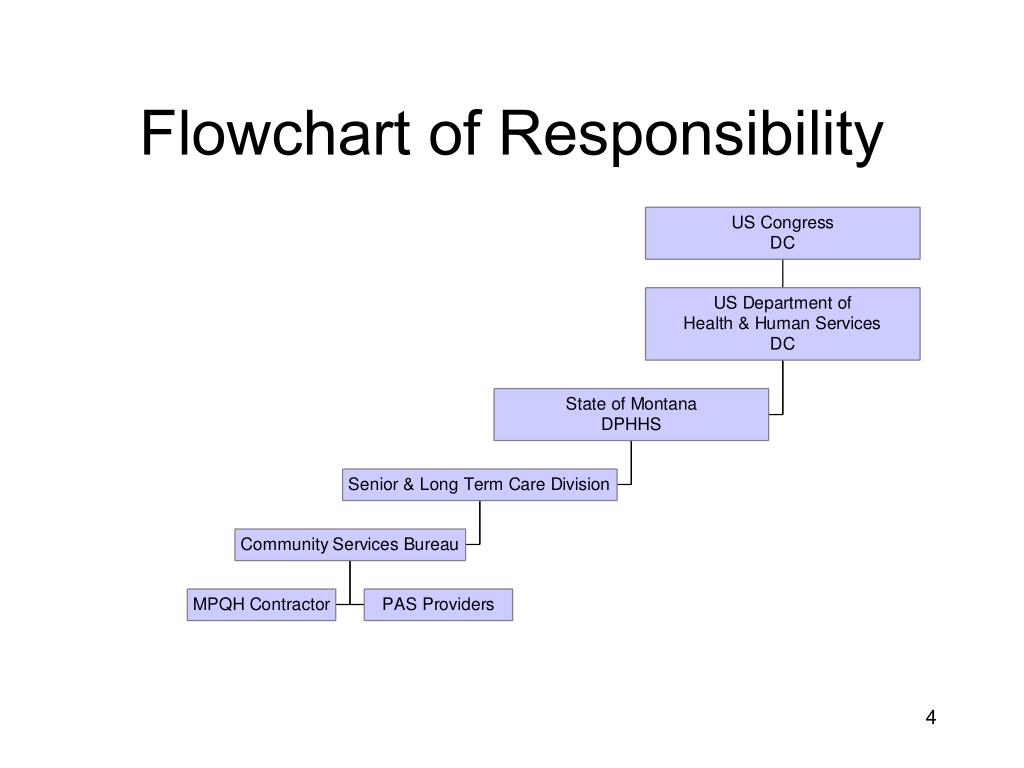 Flowchart of Responsibility

US Congress
DC

US Department of
Health & Human Services
DC

State of Montana
DPHHS

Senior & Long Term Care Division

Community Services Bureau

MPQH Contractor

PAS Providers

4